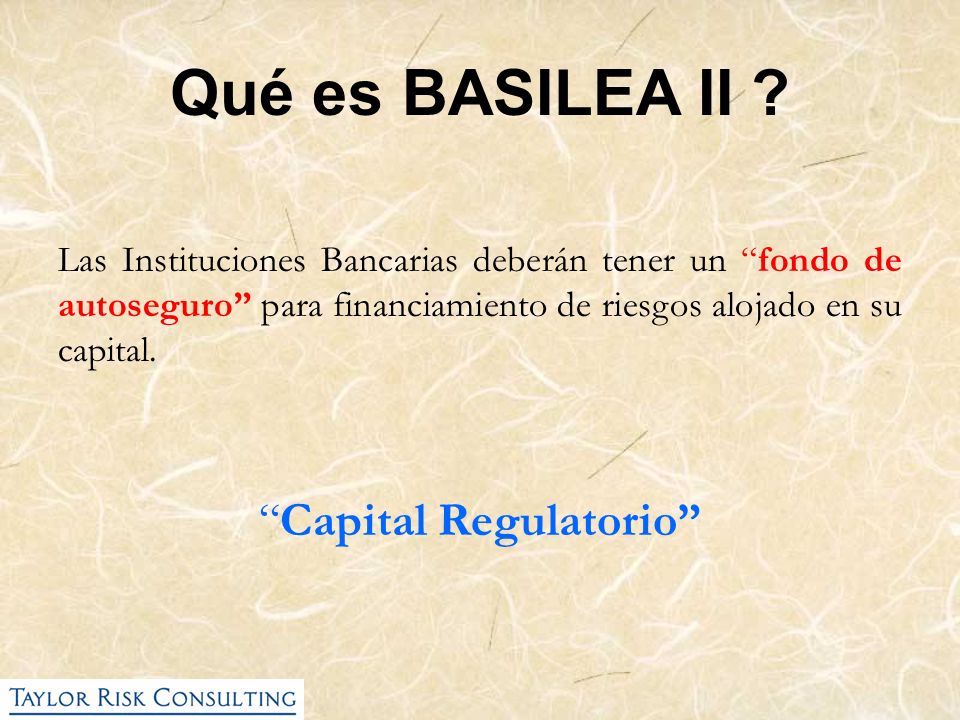 Qué es BASILEA II ?

Las Instituciones Bancarias deberán tener un “fondo de autoseguro” para financiamiento de riesgos alojado en su capital.

“Capital Regulatorio”

TAYLOR RISK CONSULTING